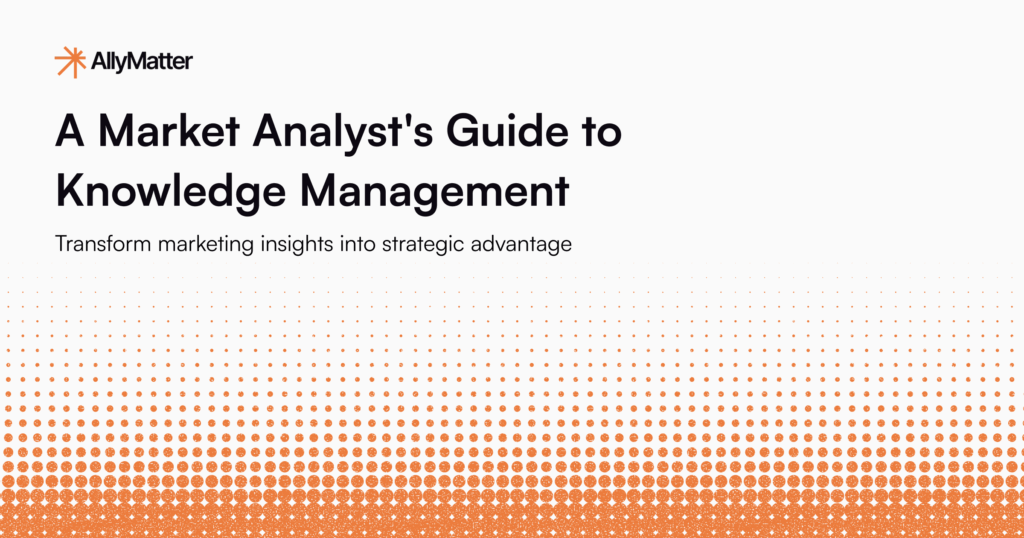 AllyMatter

A Market Analyst's Guide to Knowledge Management

Transform marketing insights into strategic advantage